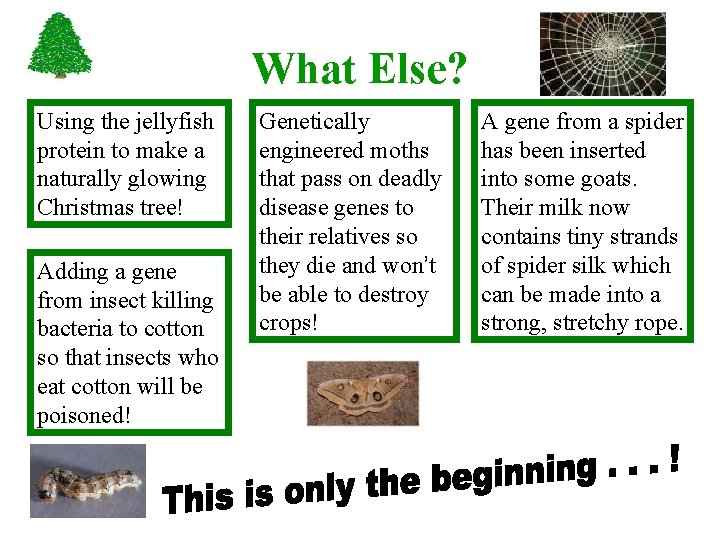 What Else?

Using the jellyfish protein to make a naturally glowing Christmas tree!

Adding a gene from insect killing bacteria to cotton so that insects who eat cotton will be poisoned!

Genetically engineered moths that pass on deadly disease genes to their relatives so they die and won't be able to destroy crops!

A gene from a spider has been inserted into some goats. Their milk now contains tiny strands of spider silk which can be made into a strong, stretchy rope.

This is only the beginning . . . !